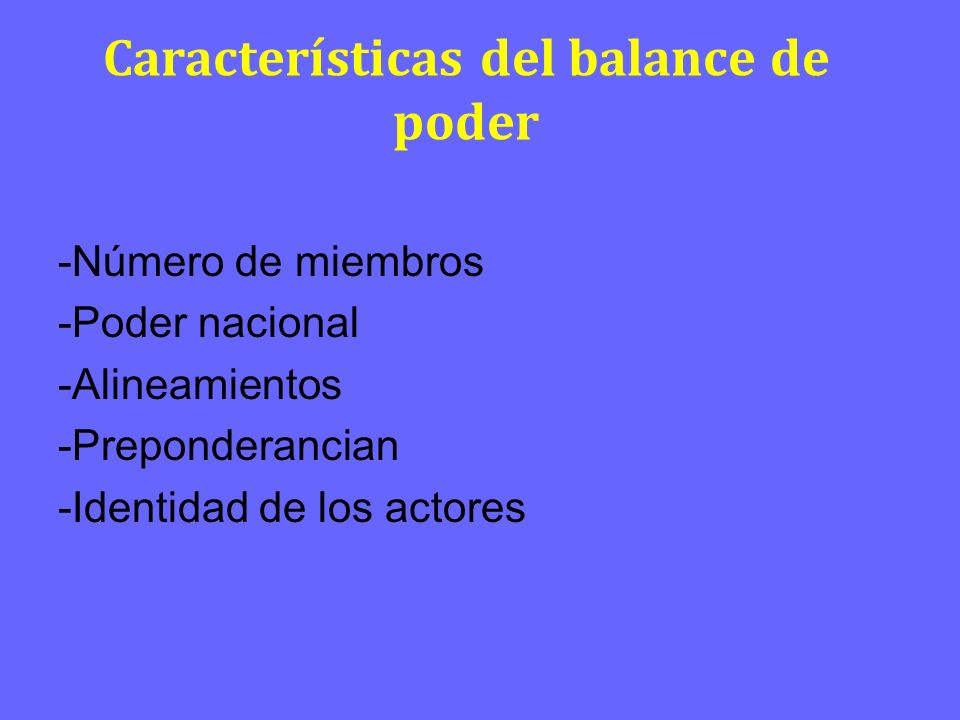 Características del balance de poder

-Número de miembros
-Poder nacional
-Alineamientos
-Preponderancian
-Identidad de los actores